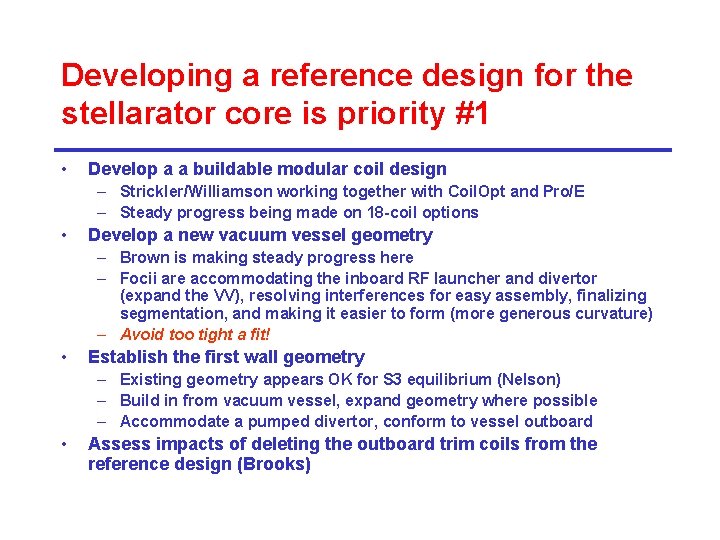 Developing a reference design for the stellarator core is priority #1

• Develop a a buildable modular coil design
– Strickler/Williamson working together with CoilOpt and Pro/E
– Steady progress being made on 18-coil options
• Develop a new vacuum vessel geometry
– Brown is making steady progress here
– Focii are accommodating the inboard RF launcher and divertor (expand the VV), resolving interferences for easy assembly, finalizing segmentation, and making it easier to form (more generous curvature)
– Avoid too tight a fit!
• Establish the first wall geometry
– Existing geometry appears OK for S3 equilibrium (Nelson)
– Build in from vacuum vessel, expand geometry where possible
– Accommodate a pumped divertor, conform to vessel outboard
• Assess impacts of deleting the outboard trim coils from the reference design (Brooks)